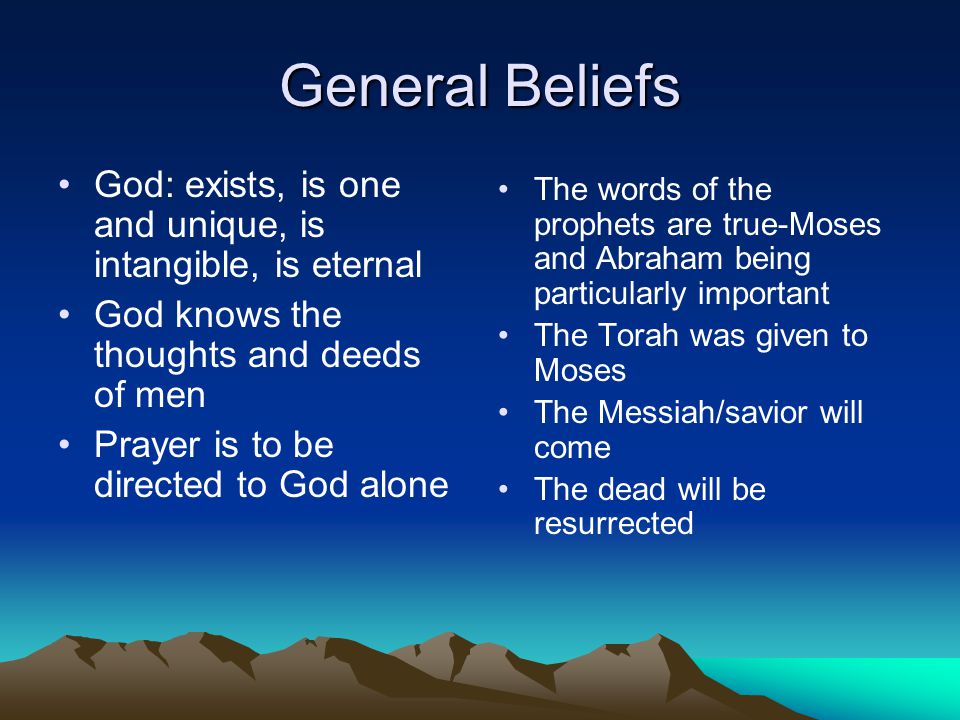 General Beliefs

• God: exists, is one and unique, is intangible, is eternal
• God knows the thoughts and deeds of men
• Prayer is to be directed to God alone

• The words of the prophets are true-Moses and Abraham being particularly important
• The Torah was given to Moses
• The Messiah/savior will come
• The dead will be resurrected